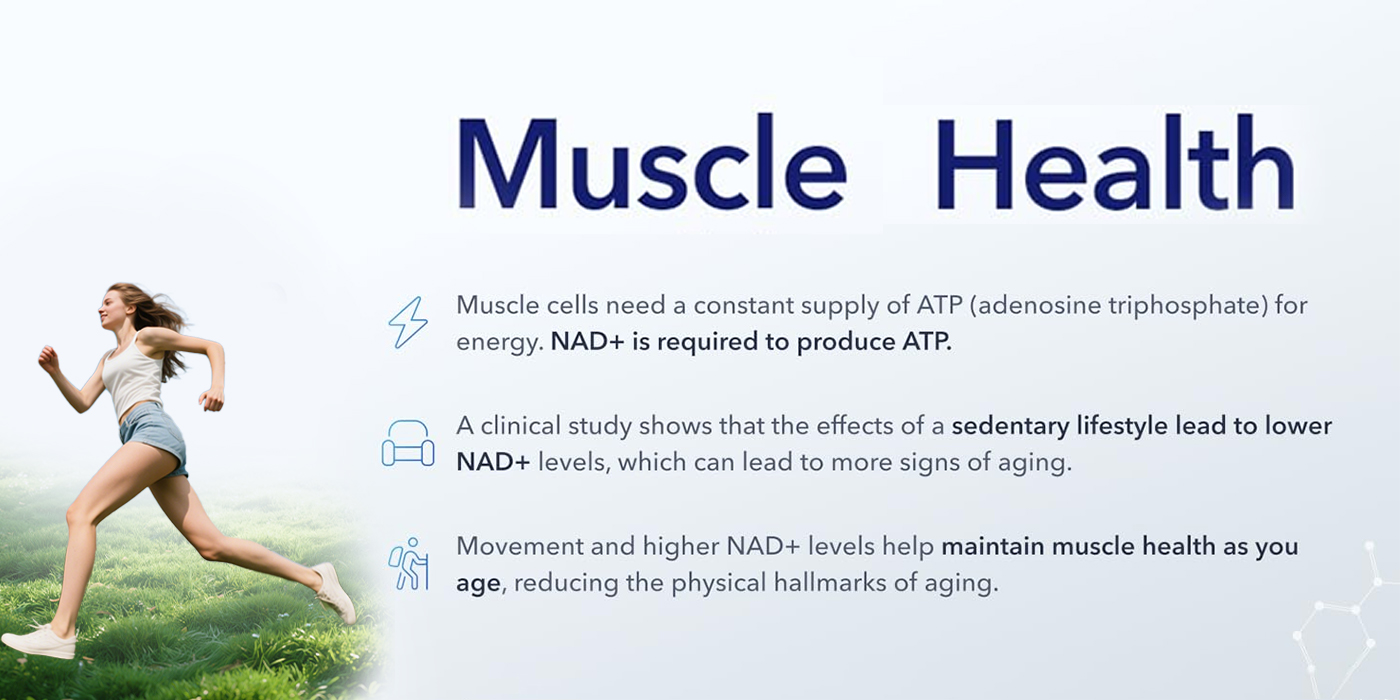 Muscle Health

Muscle cells need a constant supply of ATP (adenosine triphosphate) for energy. NAD+ is required to produce ATP.

A clinical study shows that the effects of a sedentary lifestyle lead to lower NAD+ levels, which can lead to more signs of aging.

Movement and higher NAD+ levels help maintain muscle health as you age, reducing the physical hallmarks of aging.